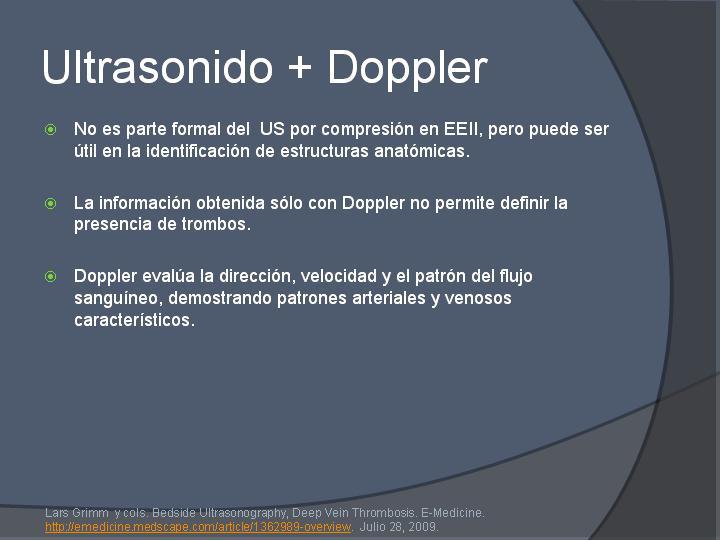 Ultrasonido + Doppler

No es parte formal del US por compresión en EEII, pero puede ser útil en la identificación de estructuras anatómicas.

La información obtenida sólo con Doppler no permite definir la presencia de trombos.

Doppler evalúa la dirección, velocidad y el patrón del flujo sanguíneo, demostrando patrones arteriales y venosos característicos.

Lars Grimm y cols. Bedside Ultrasonography, Deep Vein Thrombosis. E-Medicine. http://emedicine.medscape.com/article/1362989-overview. Julio 28, 2009.